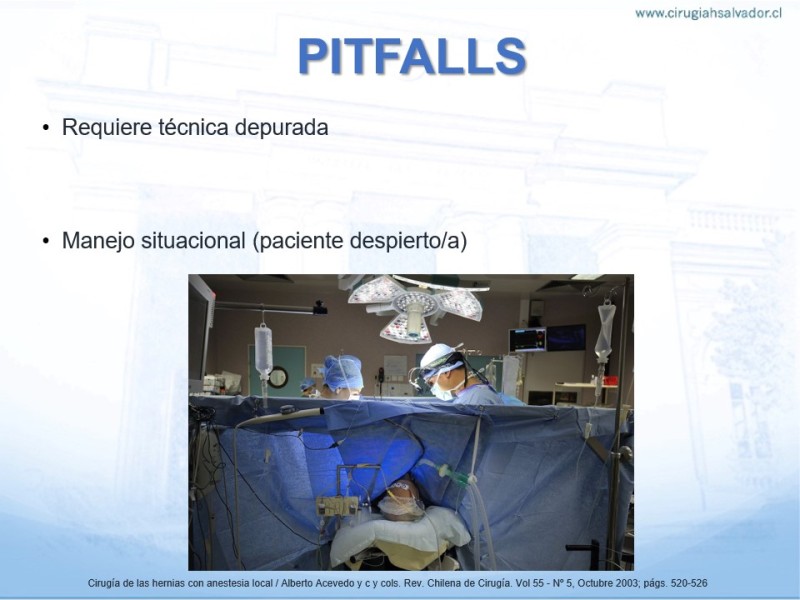 www.cirugiahsalvador.cl

PITFALLS

• Requiere técnica depurada

• Manejo situacional (paciente despierto/a)

Cirugía de las hernias con anestesia local / Alberto Acevedo y c y cols. Rev. Chilena de Cirugía. Vol 55 - Nº 5, Octubre 2003; págs. 520-526